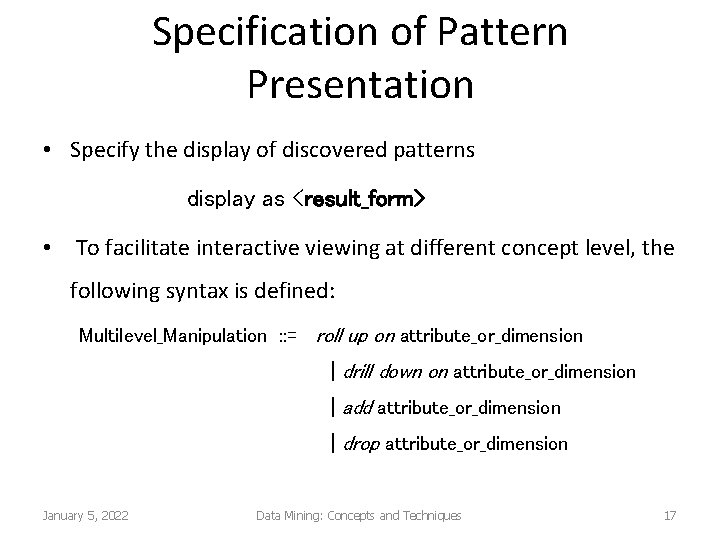 Specification of Pattern Presentation

• Specify the display of discovered patterns

display as <result_form>

• To facilitate interactive viewing at different concept level, the following syntax is defined:

Multilevel_Manipulation ::= roll up on attribute_or_dimension
| drill down on attribute_or_dimension
| add attribute_or_dimension
| drop attribute_or_dimension

January 5, 2022 Data Mining: Concepts and Techniques 17